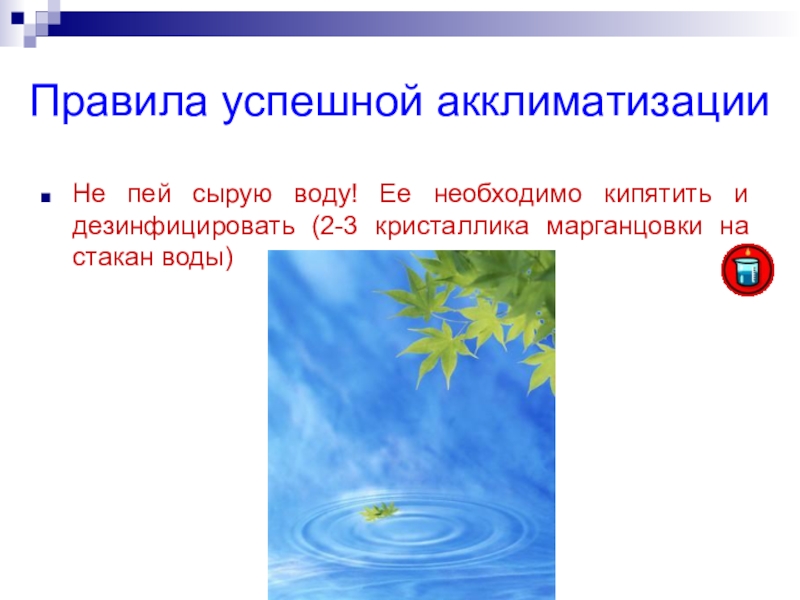 Правила успешной акклиматизации

Не пей сырую воду! Ее необходимо кипятить и дезинфицировать (2-3 кристаллика марганцовки на стакан воды)